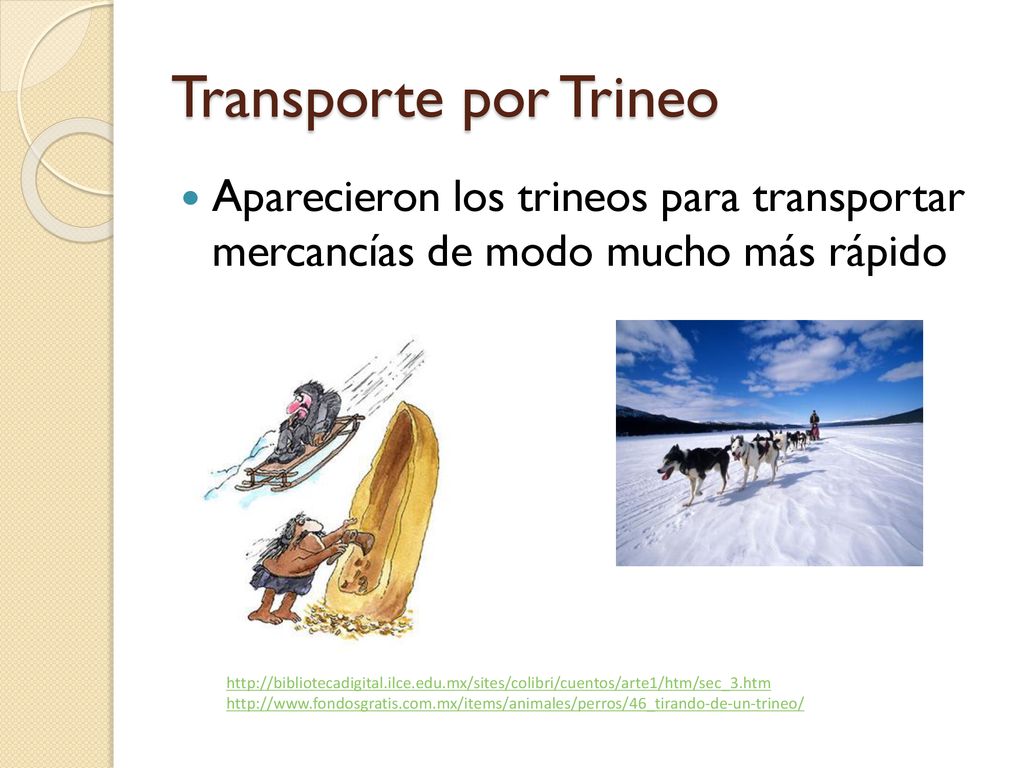 Transporte por Trineo

Aparecieron los trineos para transportar mercancías de modo mucho más rápido

http://bibliotecadigital.ilce.edu.mx/sites/colibri/cuentos/arte1/htm/sec_3.htm
http://www.fondosgratis.com.mx/items/animales/perros/46_tirando-de-un-trineo/